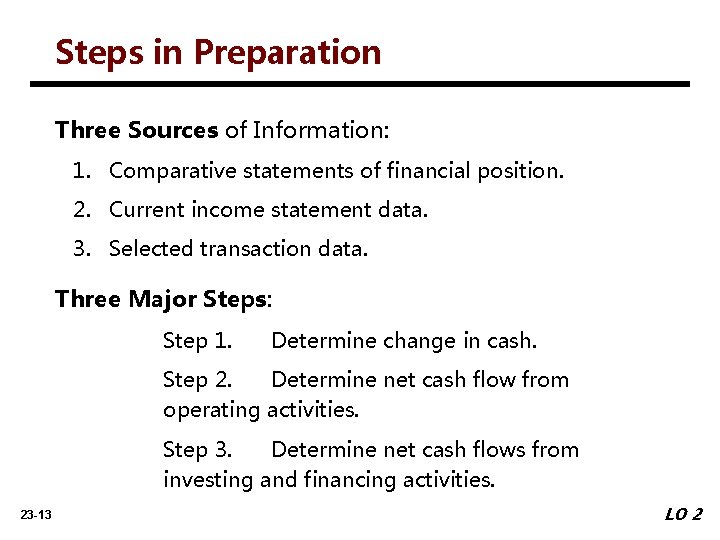 Steps in Preparation

Three Sources of Information:

1. Comparative statements of financial position.
2. Current income statement data.
3. Selected transaction data.

Three Major Steps:

Step 1. Determine change in cash.

Step 2. Determine net cash flow from operating activities.

Step 3. Determine net cash flows from investing and financing activities.

23-13

LO 2